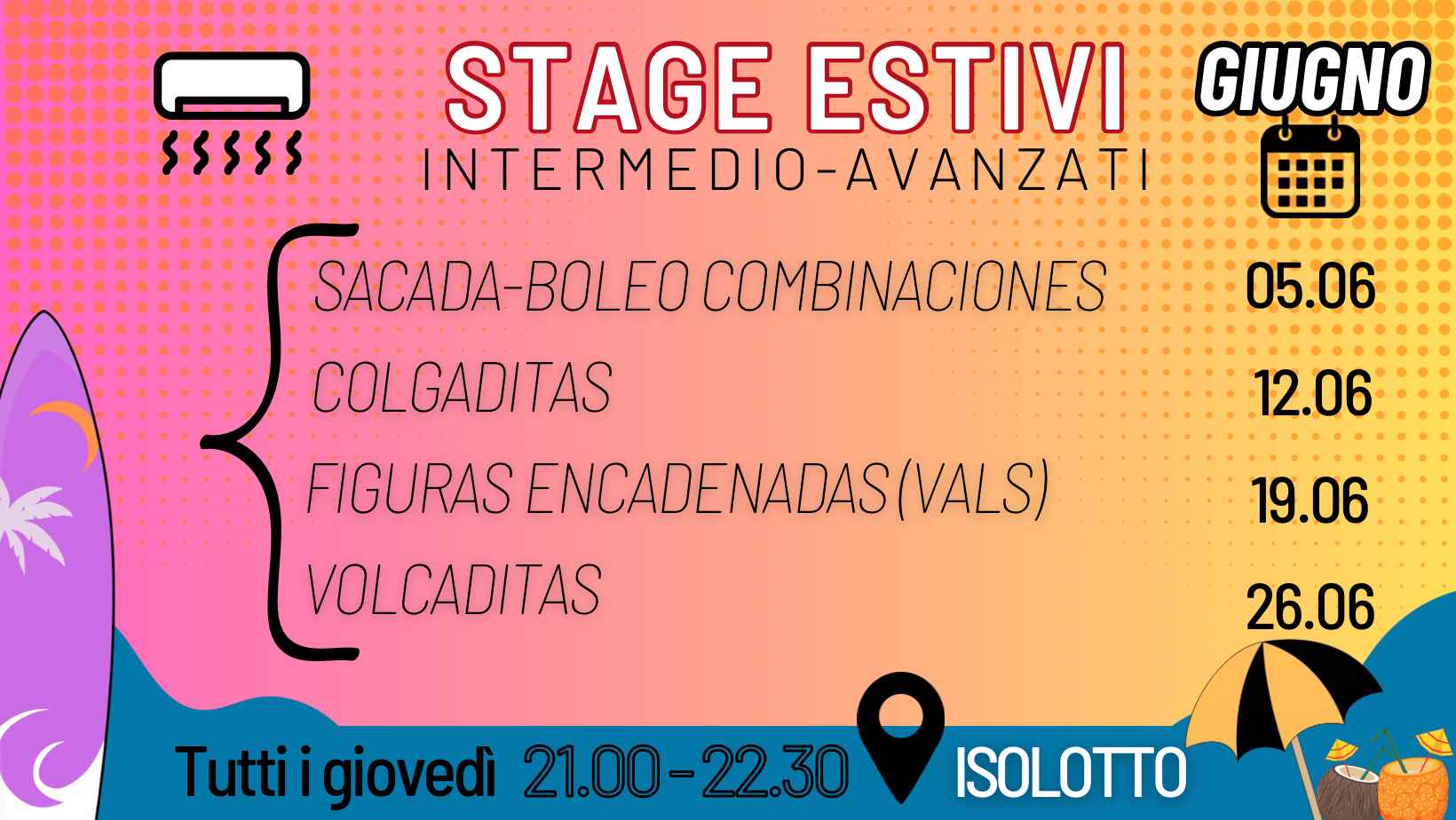 STAGE ESTIVI

INTERMEDIO-AVANZATI

GIUGNO

SACADA-BOLEO COMBINACIONES 05.06

COLGADITAS 12.06

FIGURAS ENCADENADAS (VALS) 19.06

VOLCADITAS 26.06

Tutti i giovedì 21.00 - 22.30 ISOLOTTO